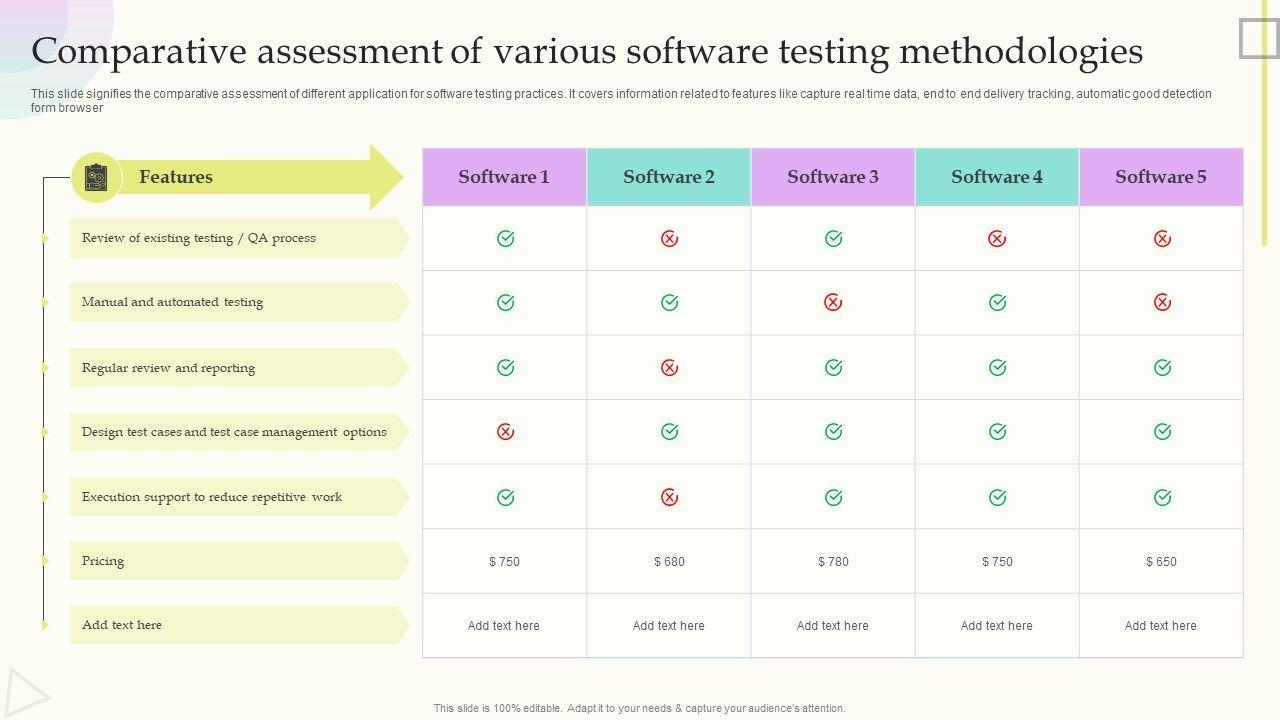 Comparative assessment of various software testing methodologies

This slide signifies the comparative assessment of different application for software testing practices. It covers information related to features like capture real time data, end to end delivery tracking, automatic good detection form browser

| Features | Software 1 | Software 2 | Software 3 | Software 4 | Software 5 |
|---|---|---|---|---|---|
| Review of existing testing / QA process | ✓ | ✗ | ✓ | ✗ | ✗ |
| Manual and automated testing | ✓ | ✓ | ✗ | ✓ | ✗ |
| Regular review and reporting | ✓ | ✗ | ✓ | ✓ | ✓ |
| Design test cases and test case management options | ✗ | ✓ | ✓ | ✓ | ✓ |
| Execution support to reduce repetitive work | ✓ | ✗ | ✓ | ✓ | ✓ |
| Pricing | $ 750 | $ 680 | $ 780 | $ 750 | $ 650 |
| Add text here | Add text here | Add text here | Add text here | Add text here | Add text here |

This slide is 100% editable. Adapt it to your needs & capture your audience's attention.